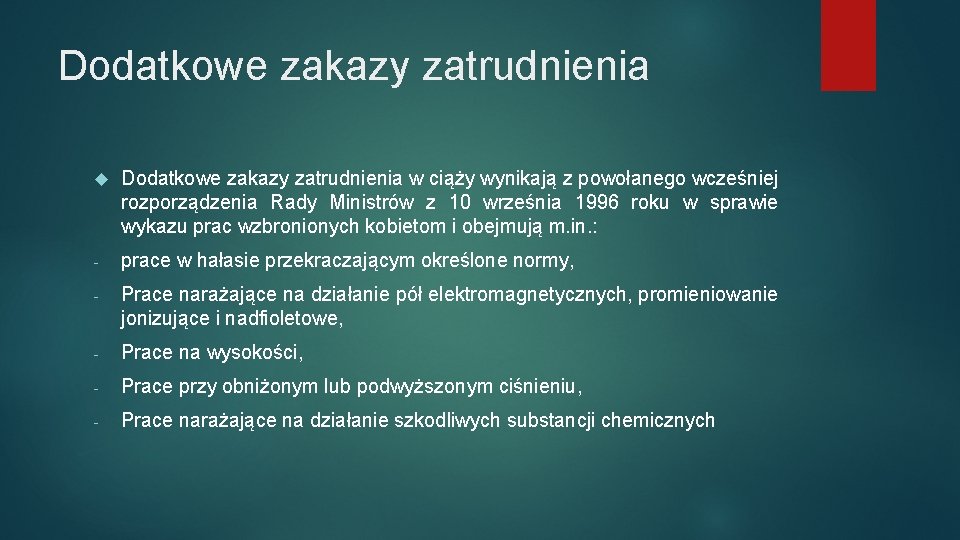 Dodatkowe zakazy zatrudnienia

Dodatkowe zakazy zatrudnienia w ciąży wynikają z powołanego wcześniej rozporządzenia Rady Ministrów z 10 września 1996 roku w sprawie wykazu prac wzbronionych kobietom i obejmują m.in.:

- prace w hałasie przekraczającym określone normy,

- Prace narażające na działanie pół elektromagnetycznych, promieniowanie jonizujące i nadfioletowe,

- Prace na wysokości,

- Prace przy obniżonym lub podwyższonym ciśnieniu,

- Prace narażające na działanie szkodliwych substancji chemicznych